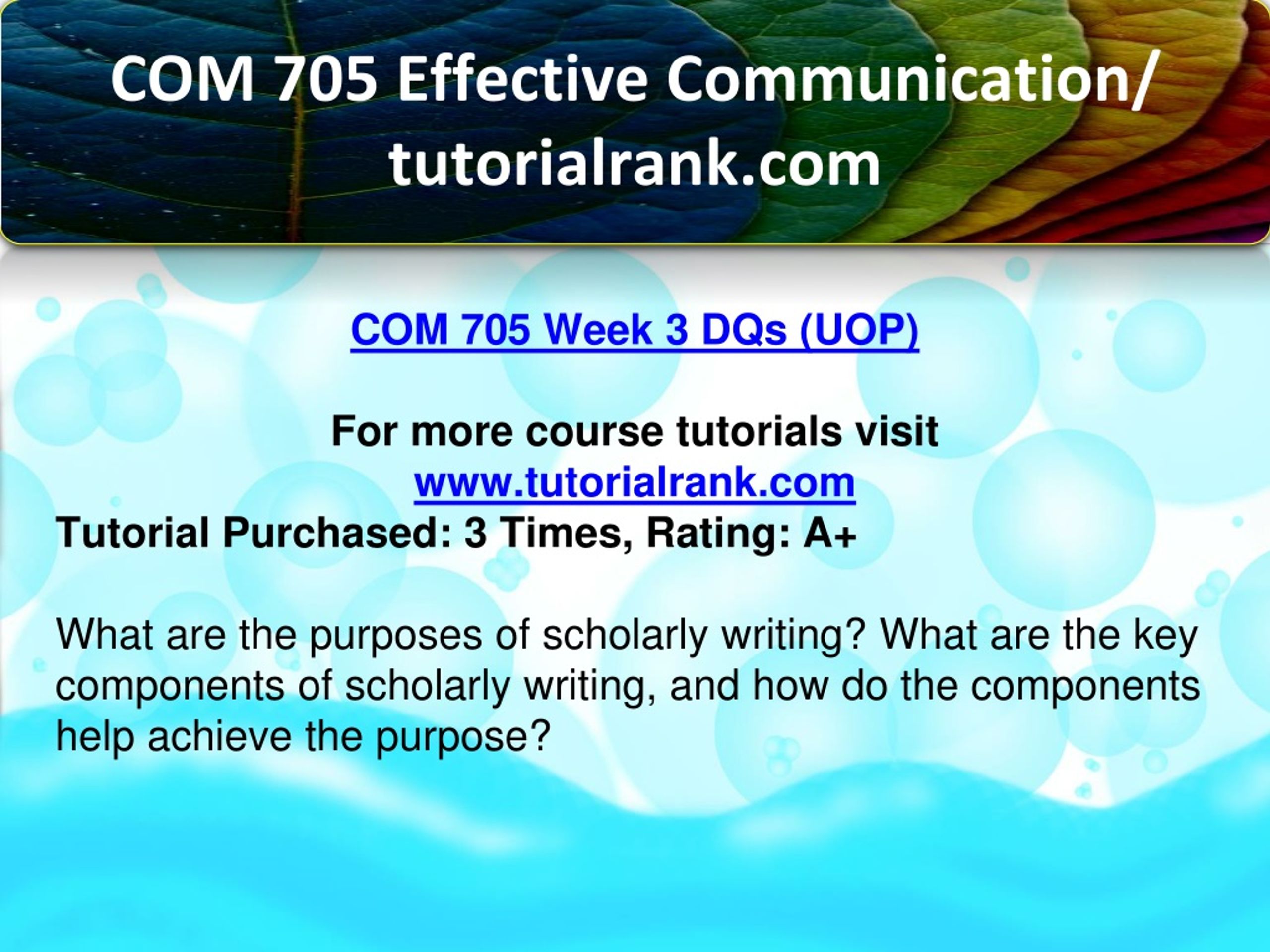 COM 705 Effective Communication/ tutorialrank.com

COM 705 Week 3 DQs (UOP)

For more course tutorials visit
www.tutorialrank.com
Tutorial Purchased: 3 Times, Rating: A+

What are the purposes of scholarly writing? What are the key components of scholarly writing, and how do the components help achieve the purpose?